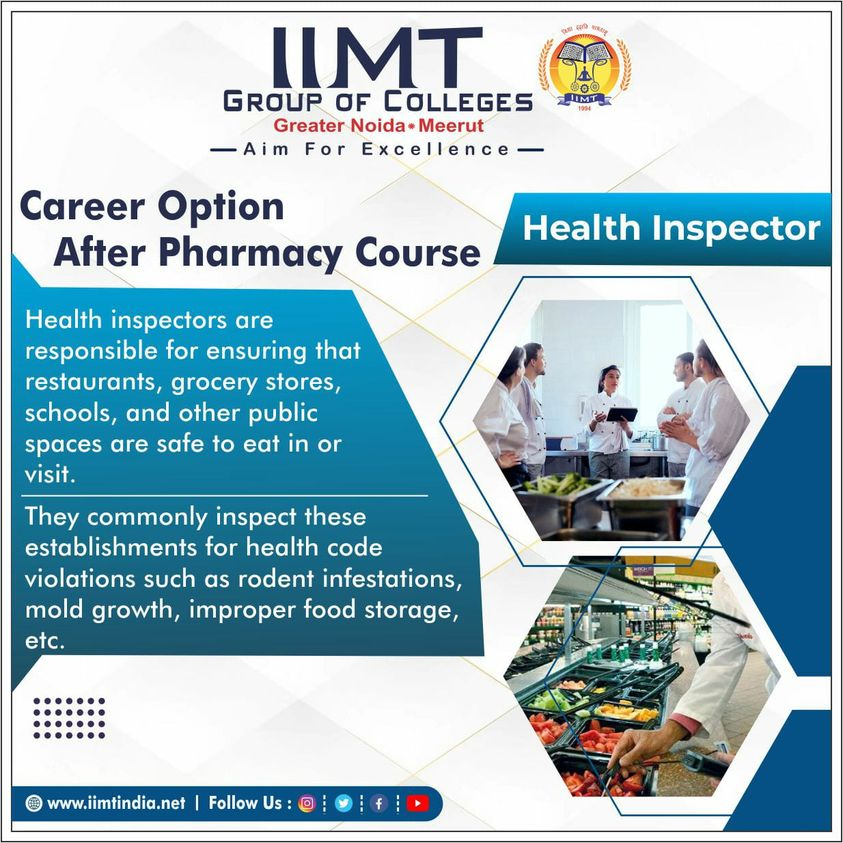 IIMT
GROUP OF COLLEGES
Greater Noida • Meerut
— Aim For Excellence —

IIMT
1994

Career Option
After Pharmacy Course

Health Inspector

Health inspectors are responsible for ensuring that restaurants, grocery stores, schools, and other public spaces are safe to eat in or visit.

They commonly inspect these establishments for health code violations such as rodent infestations, mold growth, improper food storage, etc.

www.iimtindia.net | Follow Us :